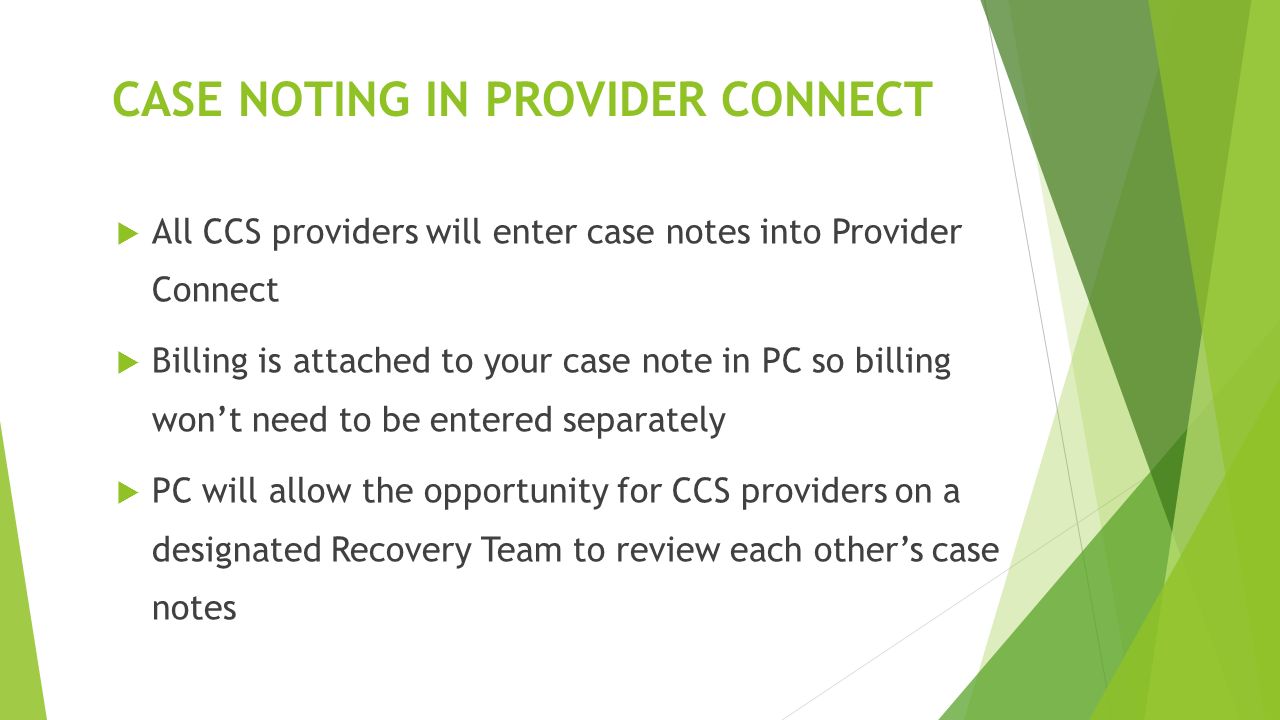 CASE NOTING IN PROVIDER CONNECT

All CCS providers will enter case notes into Provider Connect

Billing is attached to your case note in PC so billing won’t need to be entered separately

PC will allow the opportunity for CCS providers on a designated Recovery Team to review each other’s case notes